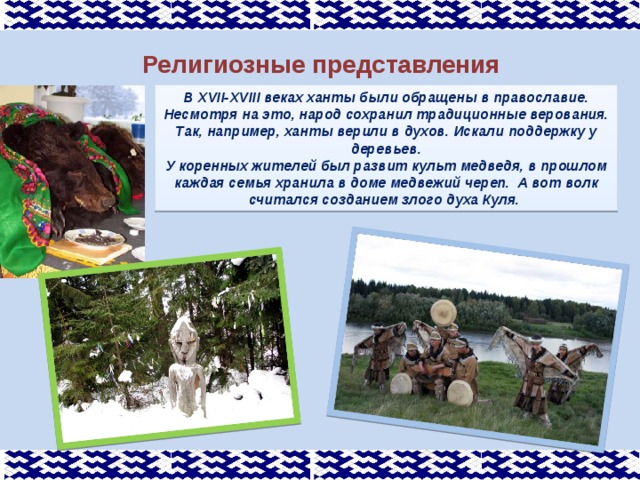 Религиозные представления

В XVII-XVIII веках ханты были обращены в православие. Несмотря на это, народ сохранил традиционные верования. Так, например, ханты верили в духов. Искали поддержку у деревьев.
У коренных жителей был развит культ медведя, в прошлом каждая семья хранила в доме медвежий череп. А вот волк считался созданием злого духа Куля.